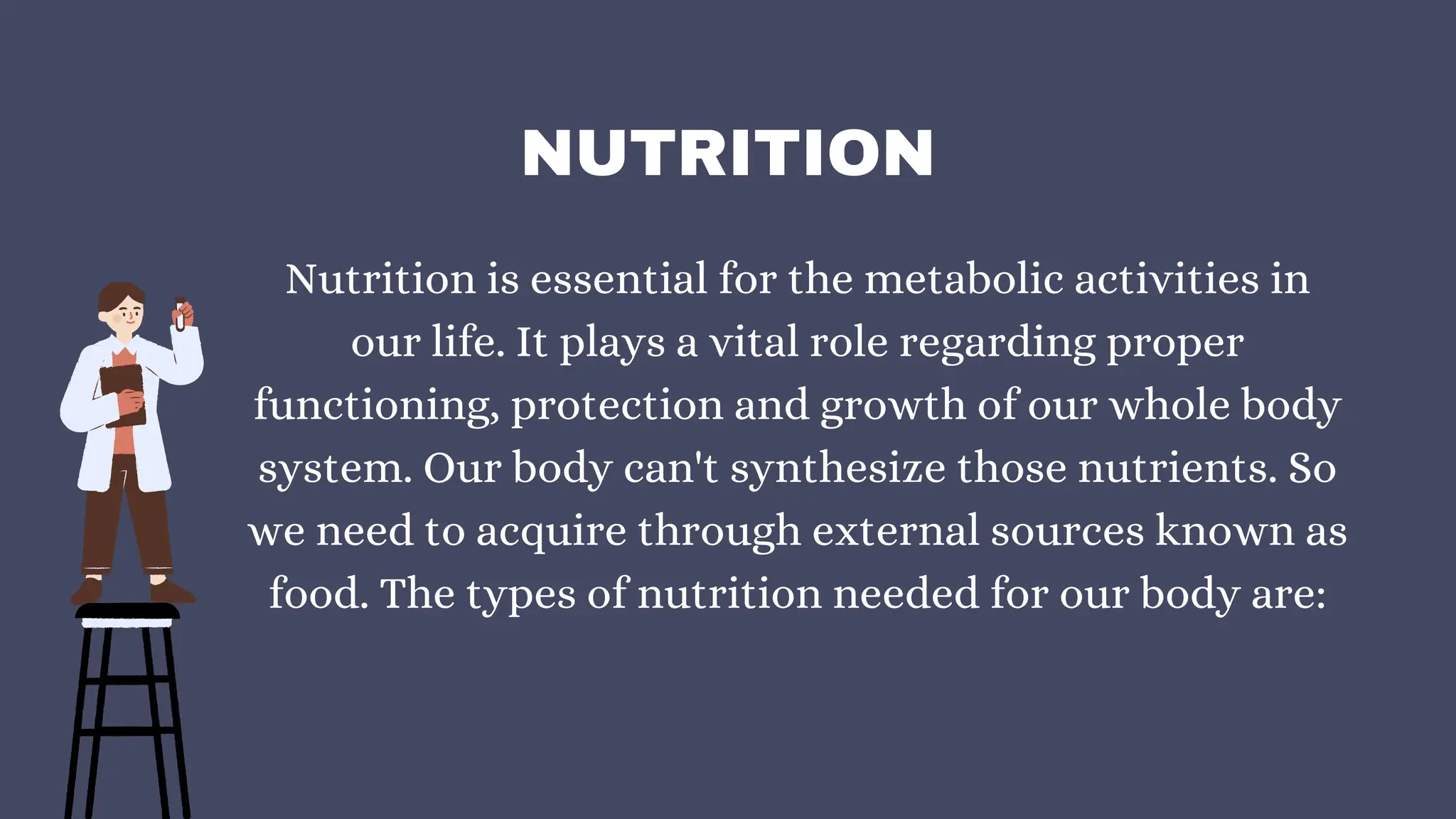 NUTRITION

Nutrition is essential for the metabolic activities in our life. It plays a vital role regarding proper functioning, protection and growth of our whole body system. Our body can't synthesize those nutrients. So we need to acquire through external sources known as food. The types of nutrition needed for our body are: